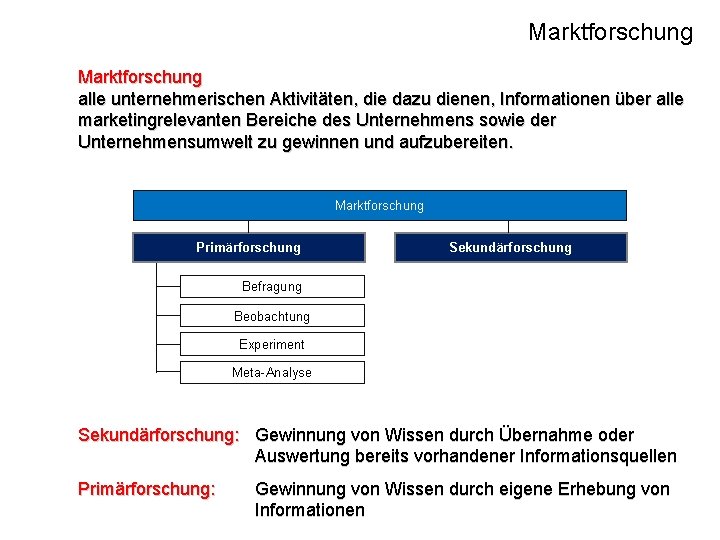 Marktforschung

Marktforschung
alle unternehmerischen Aktivitäten, die dazu dienen, Informationen über alle marketingrelevanten Bereiche des Unternehmens sowie der Unternehmensumwelt zu gewinnen und aufzubereiten.

Marktforschung

Primärforschung

Sekundärforschung

Befragung

Beobachtung

Experiment

Meta-Analyse

Sekundärforschung: Gewinnung von Wissen durch Übernahme oder Auswertung bereits vorhandener Informationsquellen

Primärforschung: Gewinnung von Wissen durch eigene Erhebung von Informationen